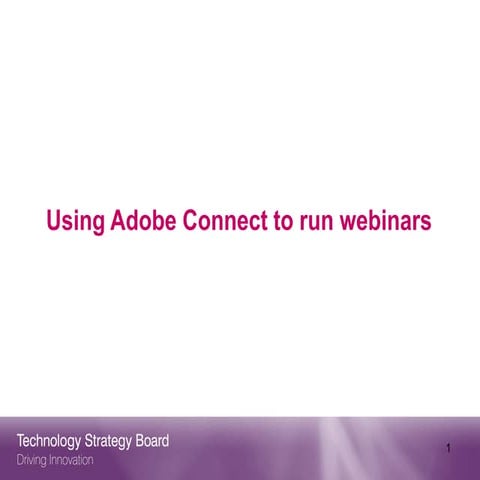 Using Adobe Connect to run webinars

Technology Strategy Board
Driving Innovation

1